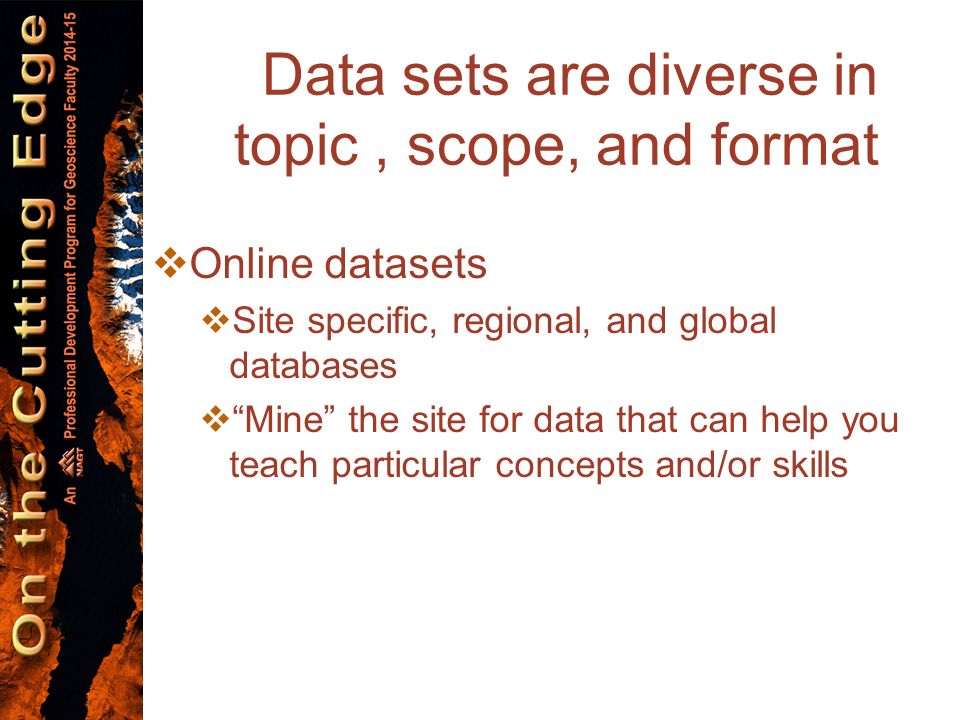 On the Cutting Edge

An NAGT Professional Development Program for Geoscience Faculty 2014-15

Data sets are diverse in topic , scope, and format

❖Online datasets

❖Site specific, regional, and global databases

❖“Mine” the site for data that can help you teach particular concepts and/or skills